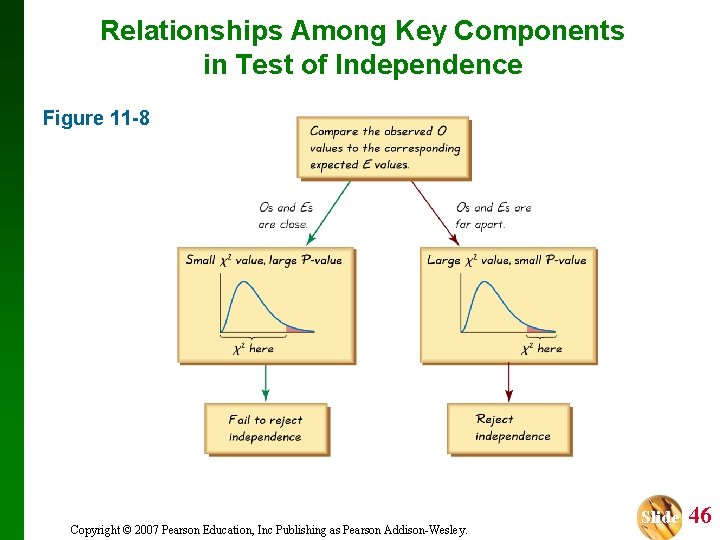 Relationships Among Key Components in Test of Independence

Figure 11-8

Compare the observed O values to the corresponding expected E values.

Os and Es are close.

Os and Es are far apart.

Small $\chi^2$ value, large P-value

$\chi^2$ here

Large $\chi^2$ value, small P-value

$\chi^2$ here

Fail to reject independence

Reject independence

Copyright © 2007 Pearson Education, Inc Publishing as Pearson Addison-Wesley.

Slide 46